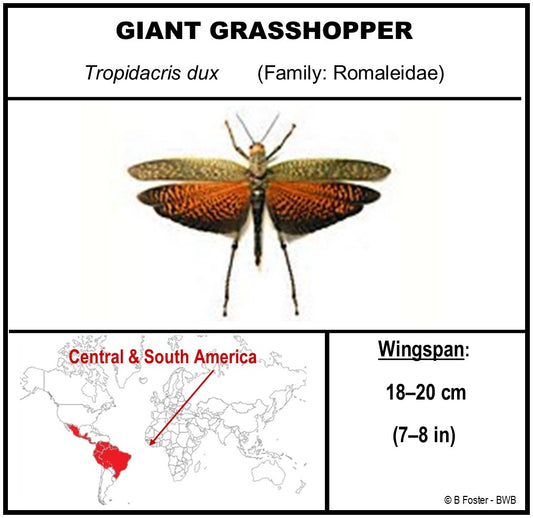 GIANT GRASSHOPPER

Tropidacris dux (Family: Romaleidae)

Central & South America

Wingspan:

18–20 cm

(7–8 in)

© B Foster - BWB